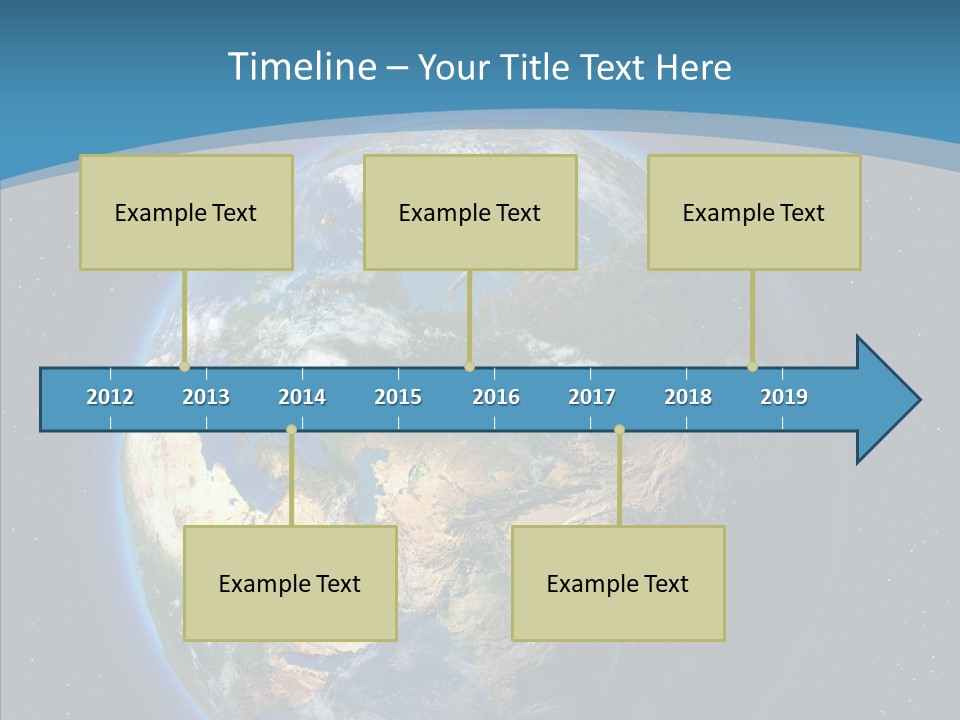 Timeline – Your Title Text Here

Example Text

Example Text

Example Text

2012 2013 2014 2015 2016 2017 2018 2019

Example Text

Example Text